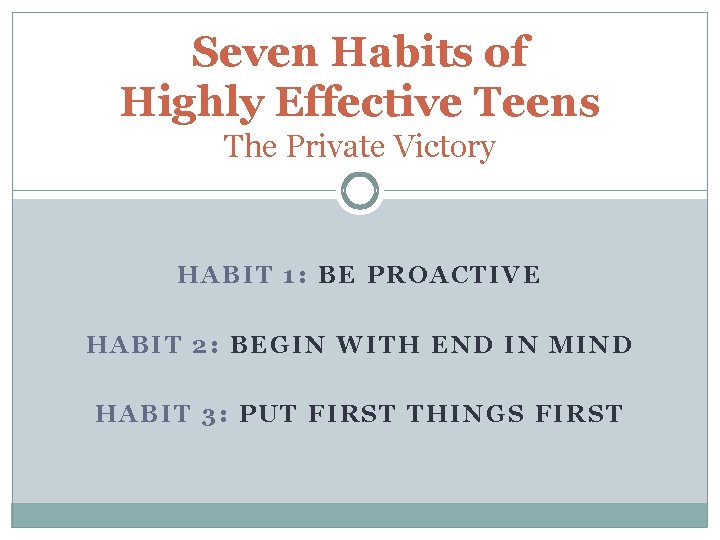 Seven Habits of Highly Effective Teens
The Private Victory

HABIT 1: BE PROACTIVE

HABIT 2: BEGIN WITH END IN MIND

HABIT 3: PUT FIRST THINGS FIRST